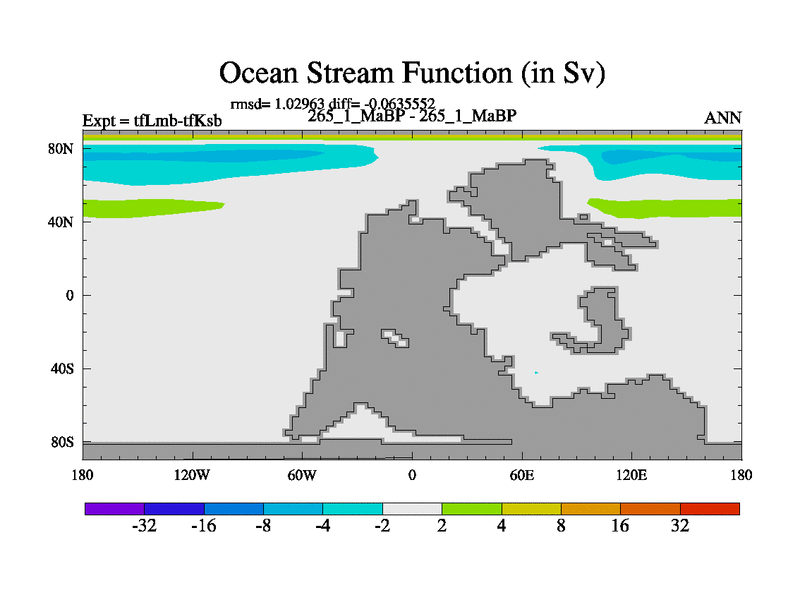 Ocean Stream Function (in Sv)

rmsd= 1.02963 diff= -0.0635552

Expt = tfLmb-tfKsb

265_1_MaBP - 265_1_MaBP

ANN

80N
40N
0
40S
80S

180
120W
60W
0
60E
120E
180

-32
-16
-8
-4
-2
2
4
8
16
32